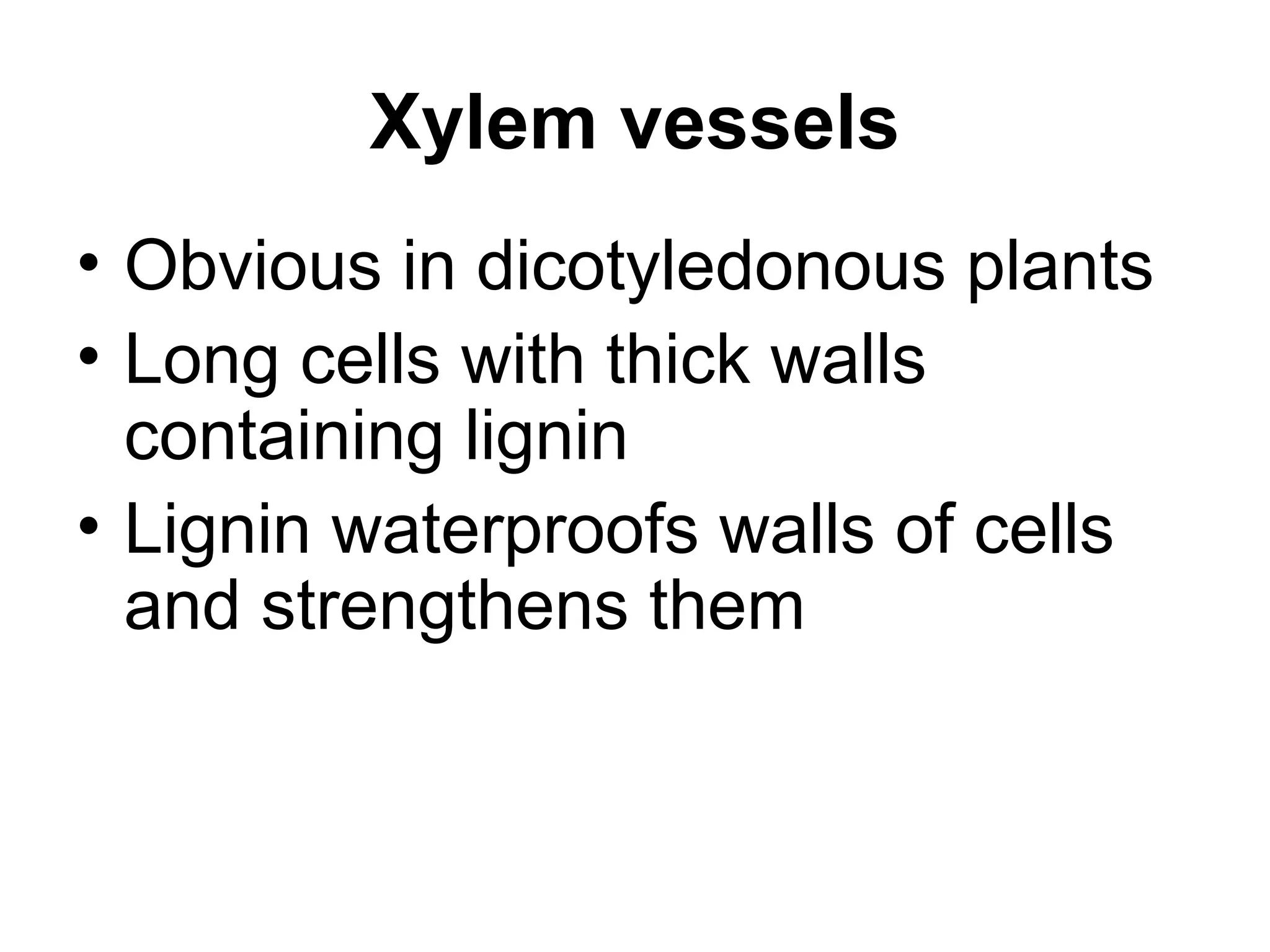 Xylem vessels

• Obvious in dicotyledonous plants
• Long cells with thick walls containing lignin
• Lignin waterproofs walls of cells and strengthens them